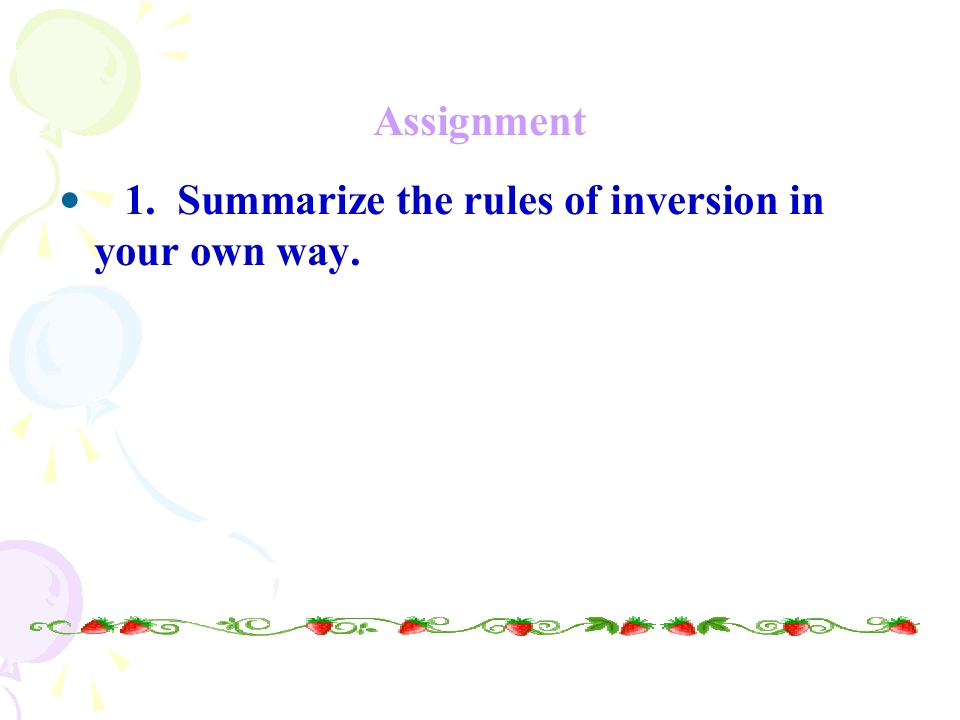 Assignment

• 1. Summarize the rules of inversion in your own way.